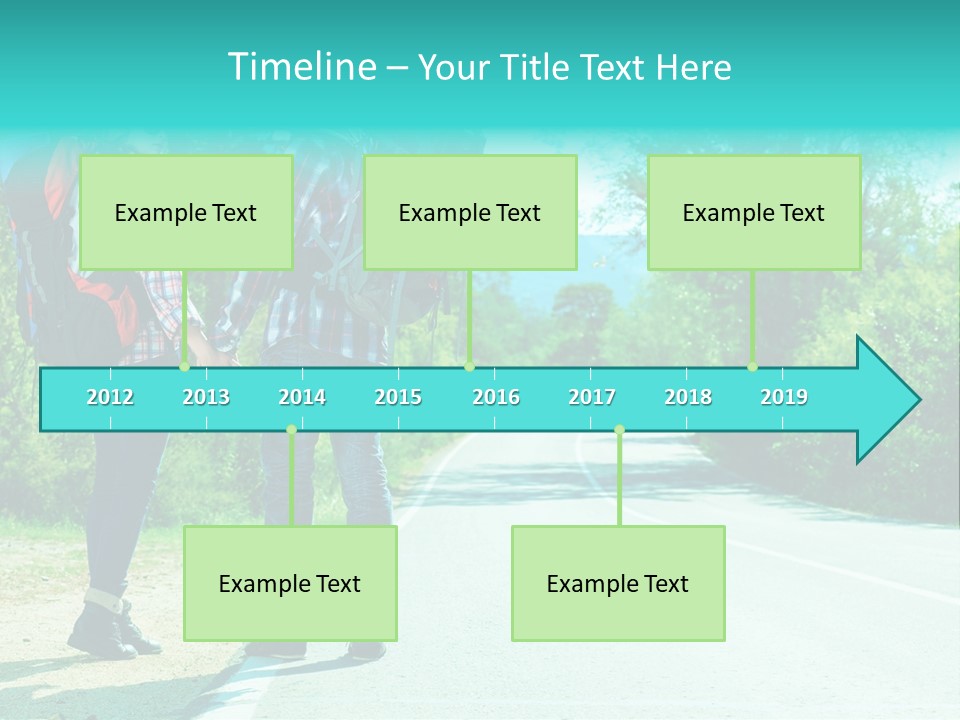 Timeline – Your Title Text Here

Example Text

Example Text

Example Text

2012 2013 2014 2015 2016 2017 2018 2019

Example Text

Example Text